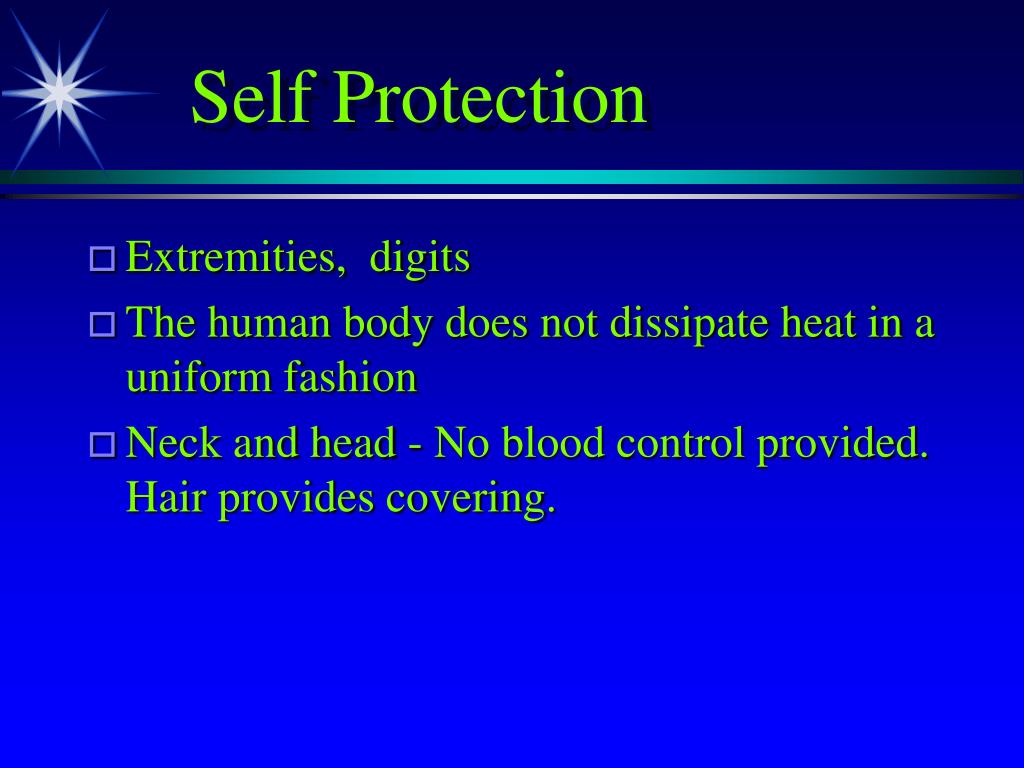 Self Protection

Extremities,  digits

The human body does not dissipate heat in a uniform fashion

Neck and head - No blood control provided. Hair provides covering.